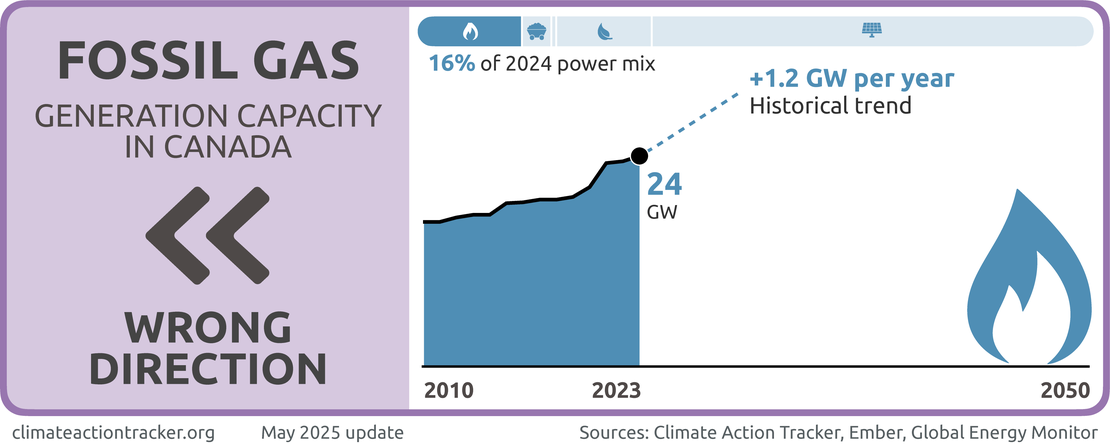 FOSSIL GAS
GENERATION CAPACITY IN CANADA

WRONG DIRECTION

16% of 2024 power mix

+1.2 GW per year
Historical trend

24
GW

2010
2023
2050

climateactiontracker.org
May 2025 update
Sources: Climate Action Tracker, Ember, Global Energy Monitor